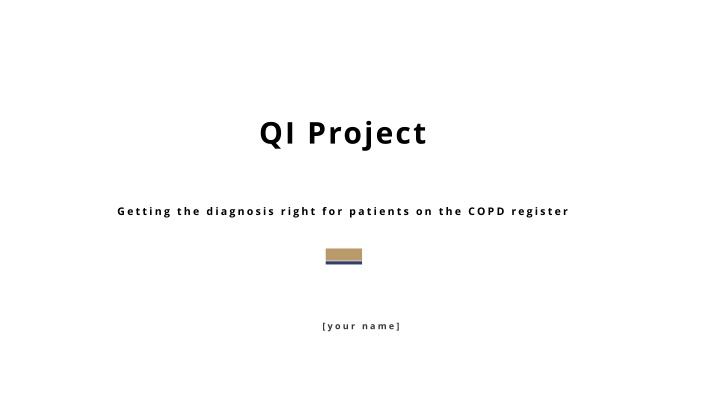 QI Project

Getting the diagnosis right for patients on the COPD register

[your name]